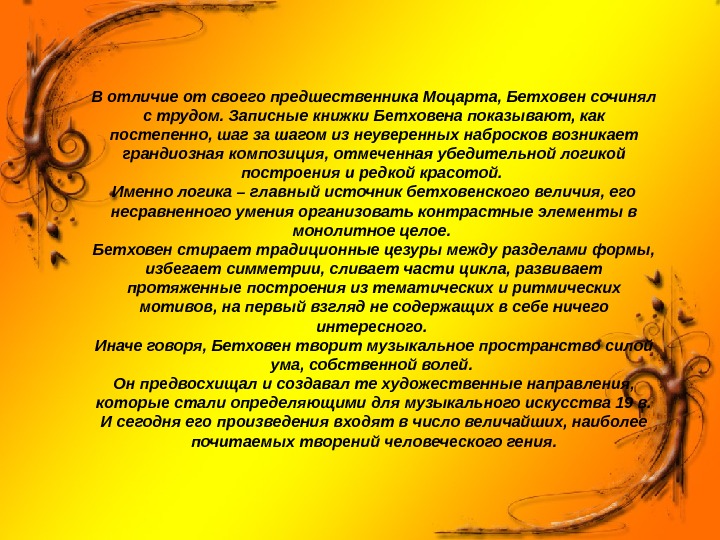 В отличие от своего предшественника Моцарта, Бетховен сочинял с трудом. Записные книжки Бетховена показывают, как постепенно, шаг за шагом из неуверенных набросков возникает грандиозная композиция, отмеченная убедительной логикой построения и редкой красотой.
Именно логика – главный источник бетховенского величия, его несравненного умения организовать контрастные элементы в монолитное целое.
Бетховен стирает традиционные цезуры между разделами формы, избегает симметрии, сливает части цикла, развивает протяженные построения из тематических и ритмических мотивов, на первый взгляд не содержащих в себе ничего интересного.
Иначе говоря, Бетховен творит музыкальное пространство силой ума, собственной волей.
Он предвосхищал и создавал те художественные направления, которые стали определяющими для музыкального искусства 19 в.
И сегодня его произведения входят в число величайших, наиболее почитаемых творений человеческого гения.